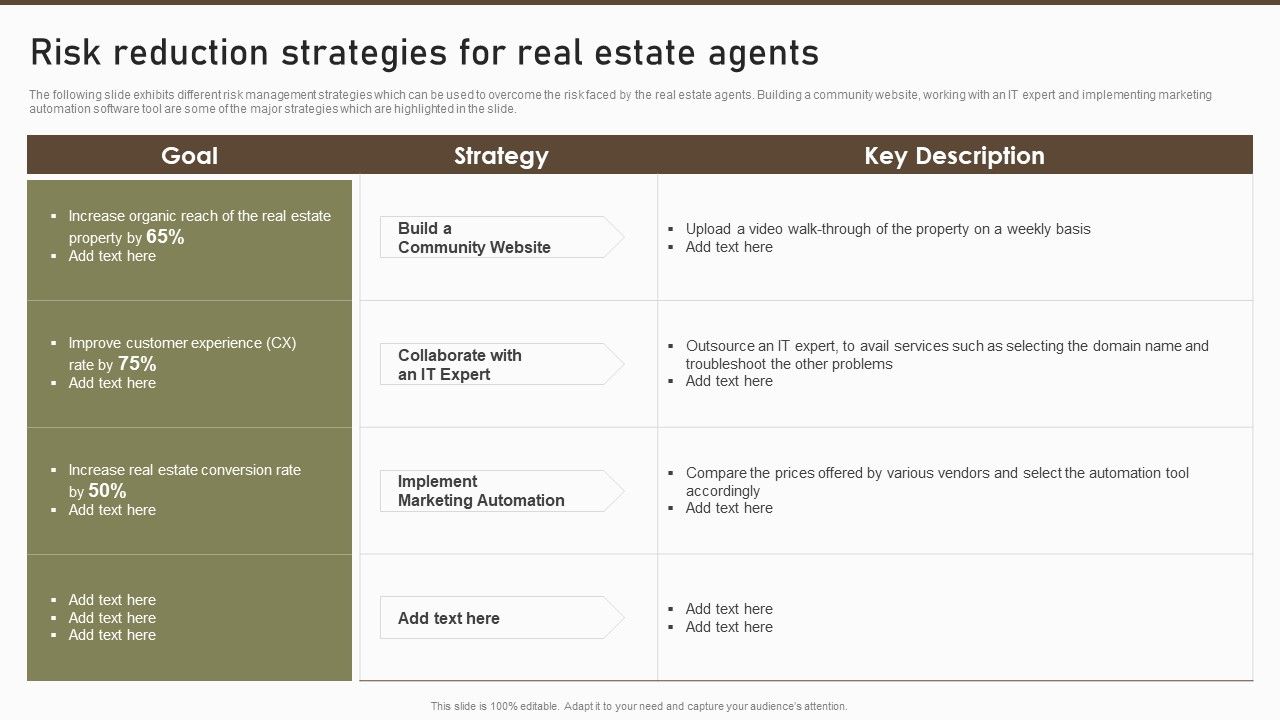 Risk reduction strategies for real estate agents

The following slide exhibits different risk management strategies which can be used to overcome the risk faced by the real estate agents. Building a community website, working with an IT expert and implementing marketing automation software tool are some of the major strategies which are highlighted in the slide.

| Goal | Strategy | Key Description |
|---|---|---|
| ▪ Increase organic reach of the real estate property by 65% ▪ Add text here | Build a Community Website | ▪ Upload a video walk-through of the property on a weekly basis ▪ Add text here |
| ▪ Improve customer experience (CX) rate by 75% ▪ Add text here | Collaborate with an IT Expert | ▪ Outsource an IT expert, to avail services such as selecting the domain name and troubleshoot the other problems ▪ Add text here |
| ▪ Increase real estate conversion rate by 50% ▪ Add text here | Implement Marketing Automation | ▪ Compare the prices offered by various vendors and select the automation tool accordingly ▪ Add text here |
| ▪ Add text here ▪ Add text here ▪ Add text here | Add text here | ▪ Add text here ▪ Add text here |

This slide is 100% editable. Adapt it to your need and capture your audience's attention.